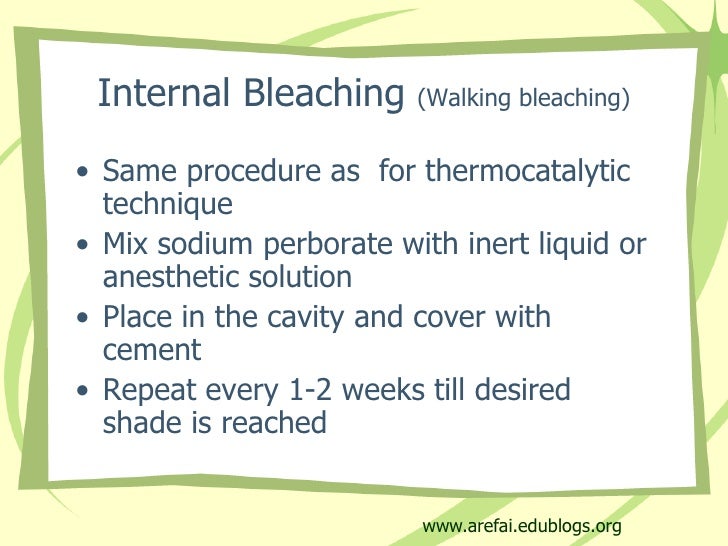 Internal Bleaching (Walking bleaching)

• Same procedure as  for thermocatalytic technique
• Mix sodium perborate with inert liquid or anesthetic solution
• Place in the cavity and cover with cement
• Repeat every 1-2 weeks till desired shade is reached

www.arefai.edublogs.org